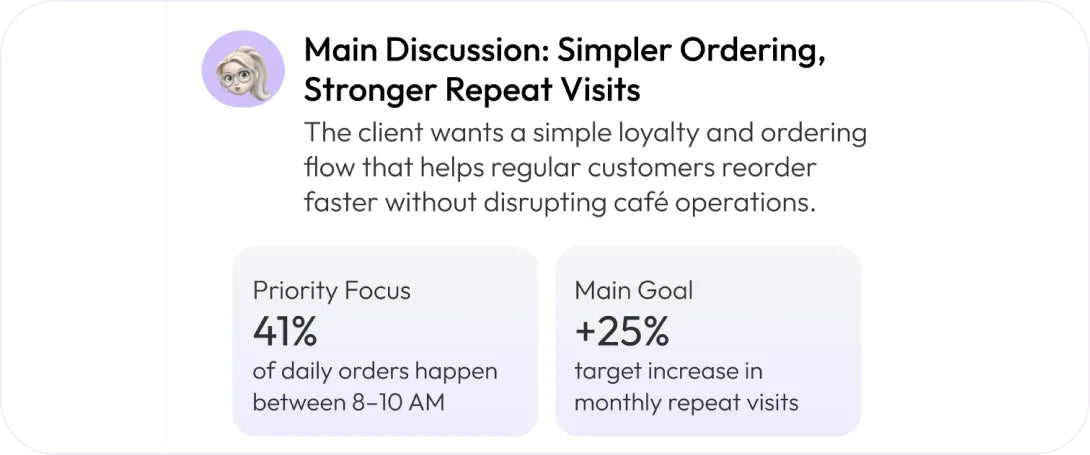 Main Discussion: Simpler Ordering, Stronger Repeat Visits

The client wants a simple loyalty and ordering flow that helps regular customers reorder faster without disrupting café operations.

Priority Focus
41%
of daily orders happen between 8–10 AM

Main Goal
+25%
target increase in monthly repeat visits